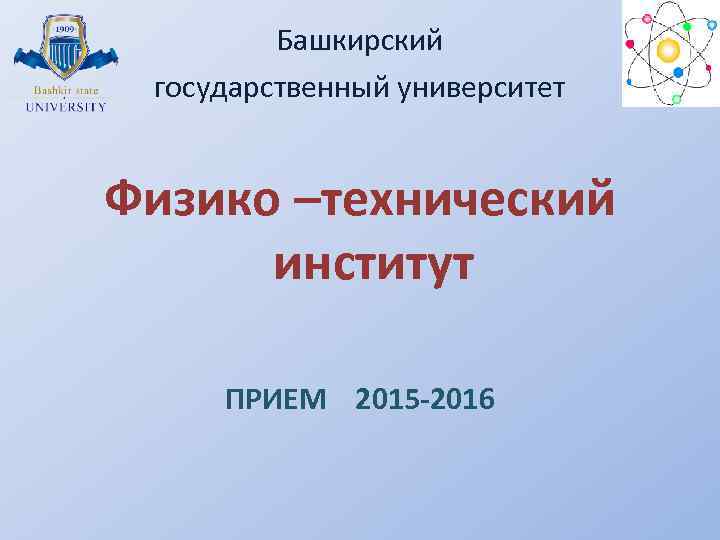 1909
Bashkir state
UNIVERSITY

Башкирский государственный университет

Физико –технический институт

ПРИЕМ 2015-2016